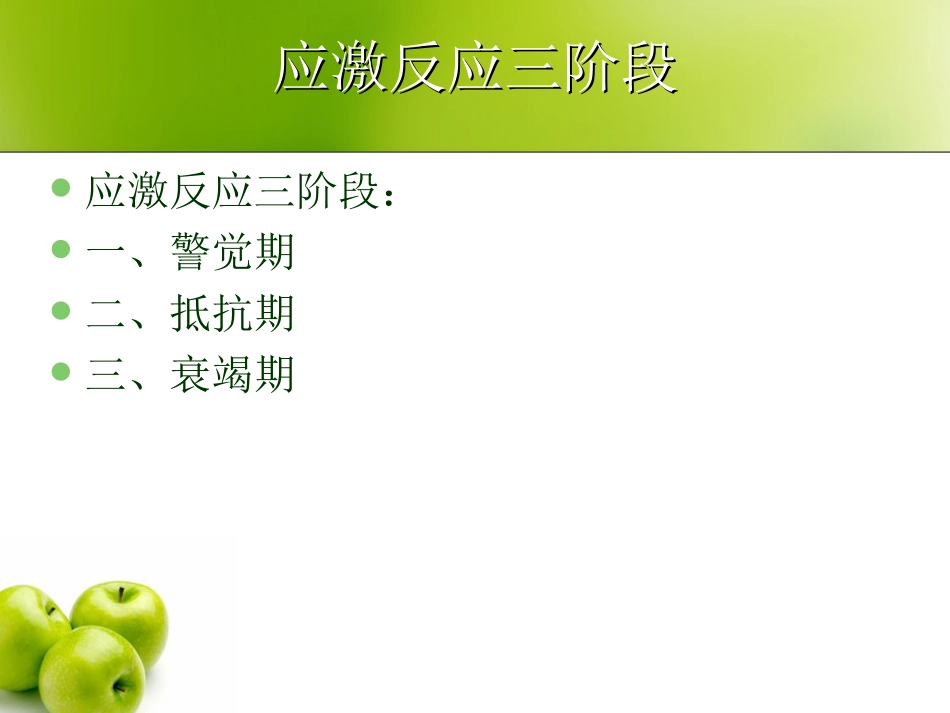 应激反应三阶段

- 应激反应三阶段：
- 一、警觉期
- 二、抵抗期
- 三、衰竭期